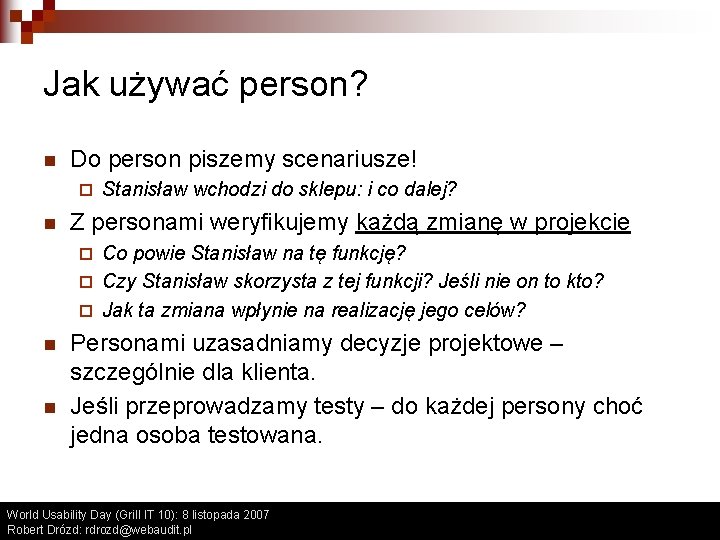 Jak używać person?

Do person piszemy scenariusze!
Stanisław wchodzi do sklepu: i co dalej?

Z personami weryfikujemy każdą zmianę w projekcie
Co powie Stanisław na tę funkcję?
Czy Stanisław skorzysta z tej funkcji? Jeśli nie on to kto?
Jak ta zmiana wpłynie na realizację jego celów?

Personami uzasadniamy decyzje projektowe – szczególnie dla klienta.

Jeśli przeprowadzamy testy – do każdej persony choć jedna osoba testowana.

World Usability Day (Grill IT 10): 8 listopada 2007
Robert Drózd: rdrozd@webaudit.pl